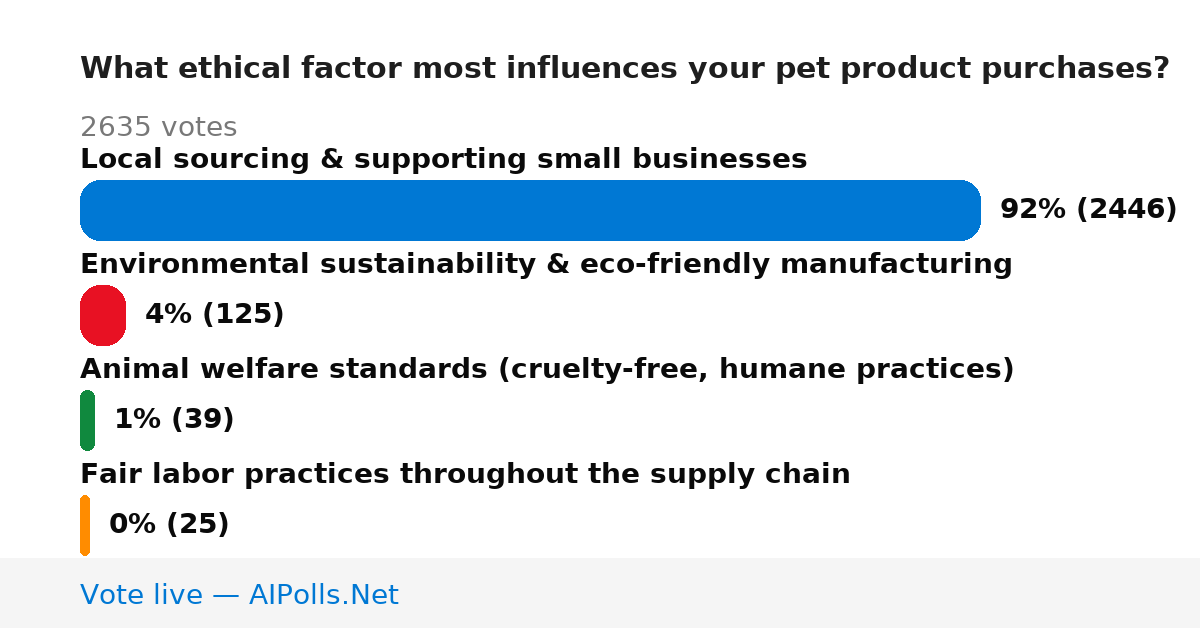 What ethical factor most influences your pet product purchases?

2635 votes

Local sourcing & supporting small businesses

92% (2446)

Environmental sustainability & eco-friendly manufacturing

4% (125)

Animal welfare standards (cruelty-free, humane practices)

1% (39)

Fair labor practices throughout the supply chain

0% (25)

Vote live — AIPolls.Net